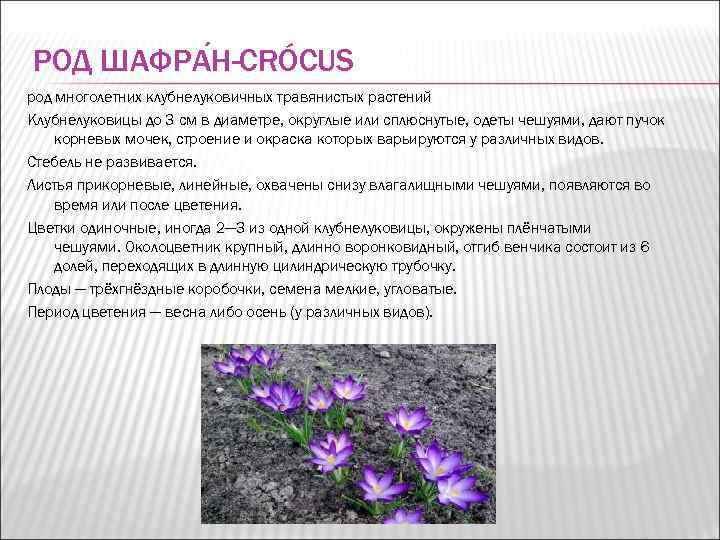 РОД ШАФРА́Н-CRÓCUS

род многолетних клубнелуковичных травянистых растений

Клубнелуковицы до 3 см в диаметре, округлые или сплюснутые, одеты чешуями, дают пучок корневых мочек, строение и окраска которых варьируются у различных видов.

Стебель не развивается.

Листья прикорневые, линейные, охвачены снизу влагалищными чешуями, появляются во время или после цветения.

Цветки одиночные, иногда 2—3 из одной клубнелуковицы, окружены плёнчатыми чешуями. Околоцветник крупный, длинно воронковидный, отгиб венчика состоит из 6 долей, переходящих в длинную цилиндрическую трубочку.

Плоды — трёхгнёздные коробочки, семена мелкие, угловатые.

Период цветения — весна либо осень (у различных видов).